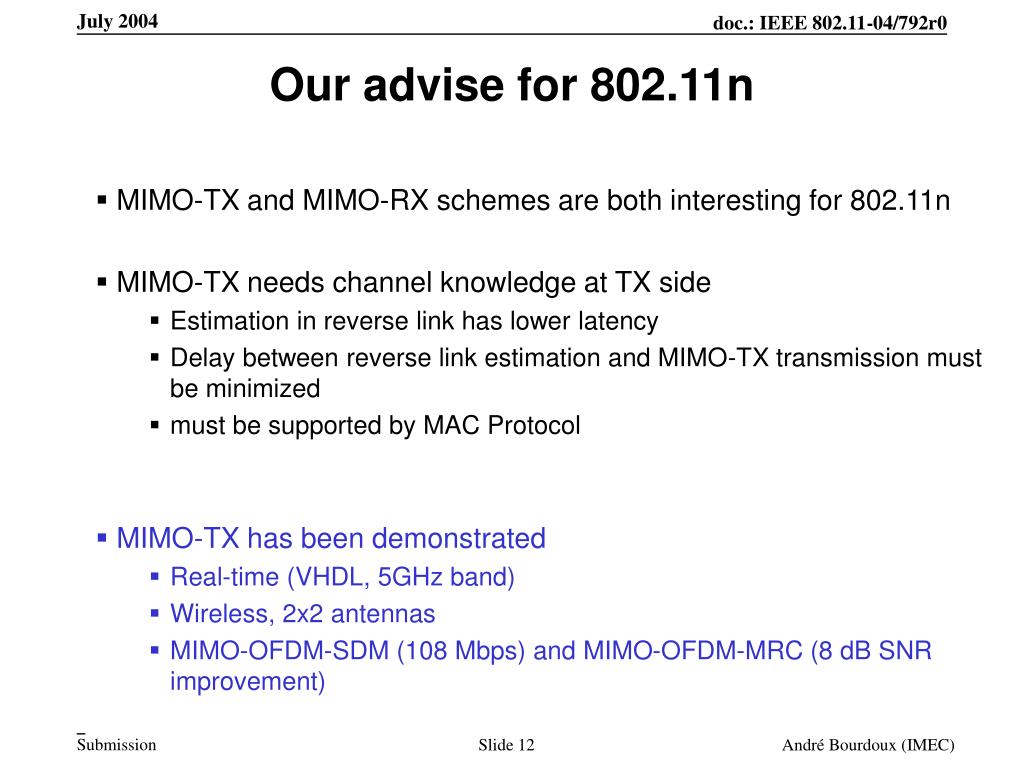 July 2004

doc.: IEEE 802.11-04/792r0

Our advise for 802.11n

▪ MIMO-TX and MIMO-RX schemes are both interesting for 802.11n

▪ MIMO-TX needs channel knowledge at TX side

▪ Estimation in reverse link has lower latency

▪ Delay between reverse link estimation and MIMO-TX transmission must be minimized

▪ must be supported by MAC Protocol

▪ MIMO-TX has been demonstrated

▪ Real-time (VHDL, 5GHz band)

▪ Wireless, 2x2 antennas

▪ MIMO-OFDM-SDM (108 Mbps) and MIMO-OFDM-MRC (8 dB SNR improvement)

Submission

Slide 12

André Bourdoux (IMEC)